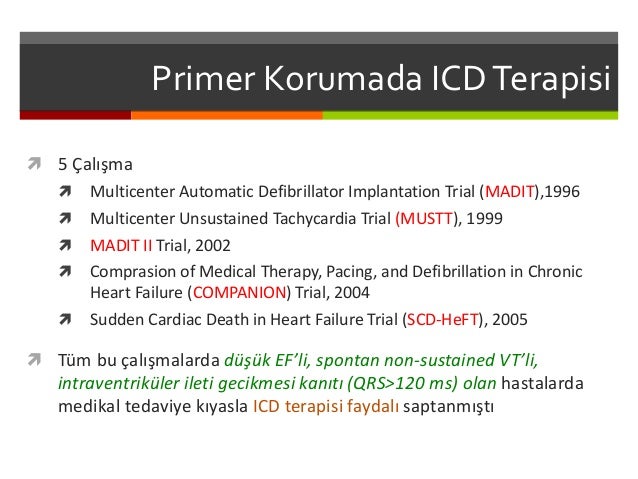 Primer Korumada ICD Terapisi

5 Çalışma

Multicenter Automatic Defibrillator Implantation Trial (MADIT),1996

Multicenter Unsustained Tachycardia Trial (MUSTT), 1999

MADIT II Trial, 2002

Comprasion of Medical Therapy, Pacing, and Defibrillation in Chronic Heart Failure (COMPANION) Trial, 2004

Sudden Cardiac Death in Heart Failure Trial (SCD-HeFT), 2005

Tüm bu çalışmalarda düşük EF'li, spontan non-sustained VT'li, intraventriküler ileti gecikmesi kanıtı (QRS>120 ms) olan hastalarda medikal tedaviye kıyasla ICD terapisi faydalı saptanmıştı